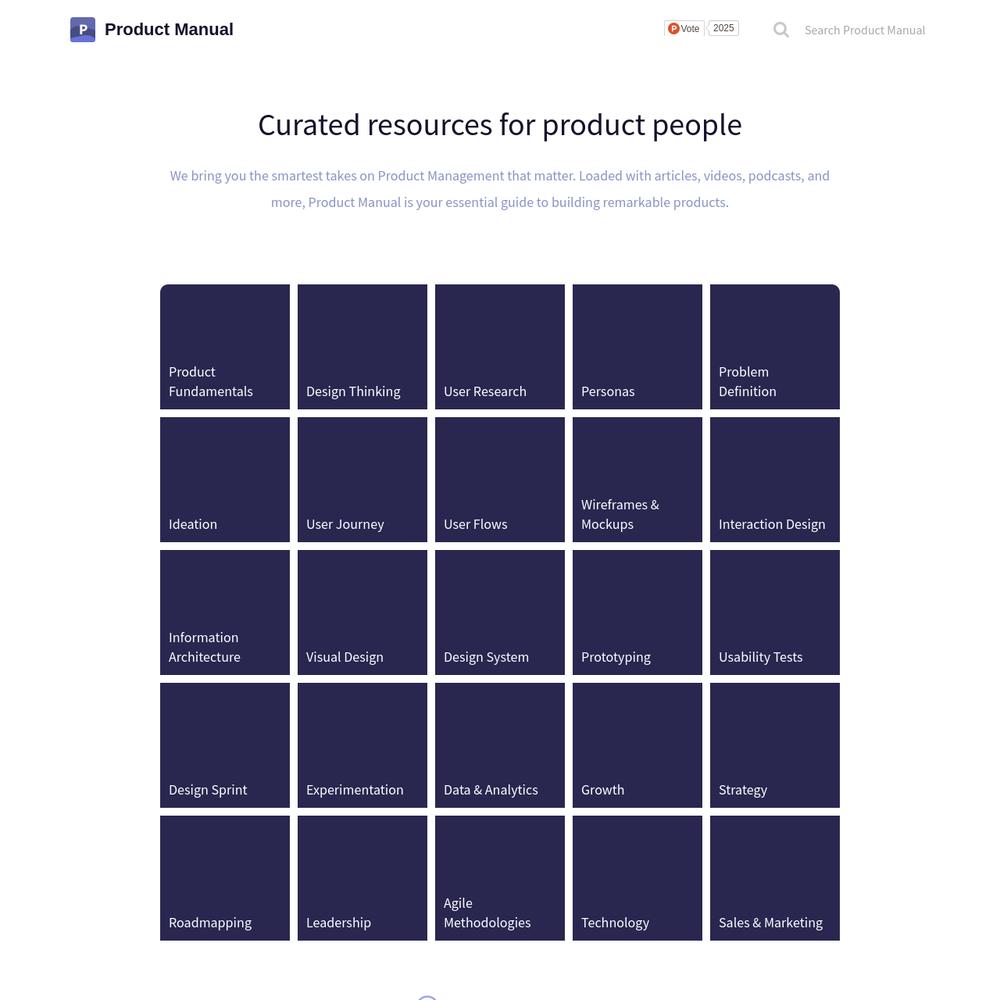 P Product Manual

P Vote 2025

Search Product Manual

Curated resources for product people

We bring you the smartest takes on Product Management that matter. Loaded with articles, videos, podcasts, and more, Product Manual is your essential guide to building remarkable products.

Product Fundamentals

Design Thinking

User Research

Personas

Problem Definition

Ideation

User Journey

User Flows

Wireframes & Mockups

Interaction Design

Information Architecture

Visual Design

Design System

Prototyping

Usability Tests

Design Sprint

Experimentation

Data & Analytics

Growth

Strategy

Roadmapping

Leadership

Agile Methodologies

Technology

Sales & Marketing